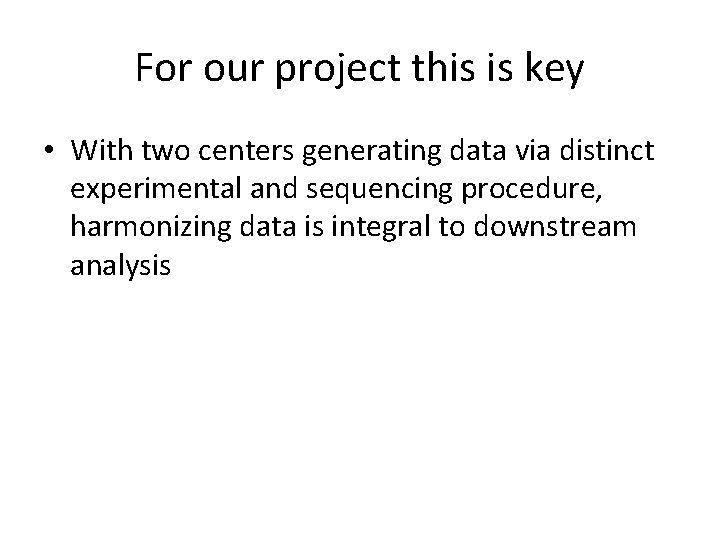 For our project this is key

• With two centers generating data via distinct experimental and sequencing procedure, harmonizing data is integral to downstream analysis